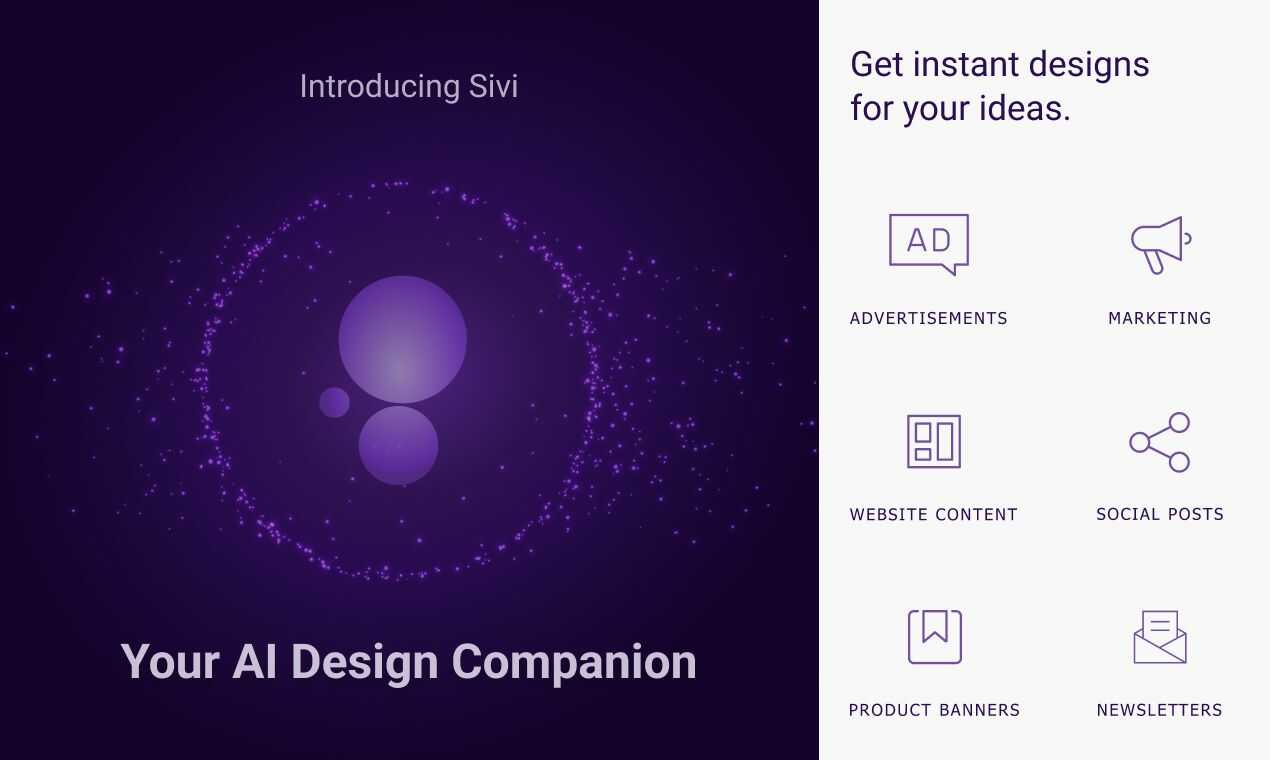 Introducing Sivi

Your AI Design Companion

Get instant designs for your ideas.

AD

ADVERTISEMENTS

MARKETING

WEBSITE CONTENT

SOCIAL POSTS

PRODUCT BANNERS

NEWSLETTERS